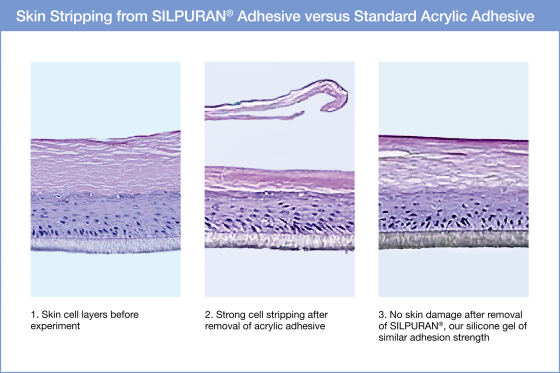 Skin Stripping from SILPURAN® Adhesive versus Standard Acrylic Adhesive

1. Skin cell layers before experiment

2. Strong cell stripping after removal of acrylic adhesive

3. No skin damage after removal of SILPURAN®, our silicone gel of similar adhesion strength